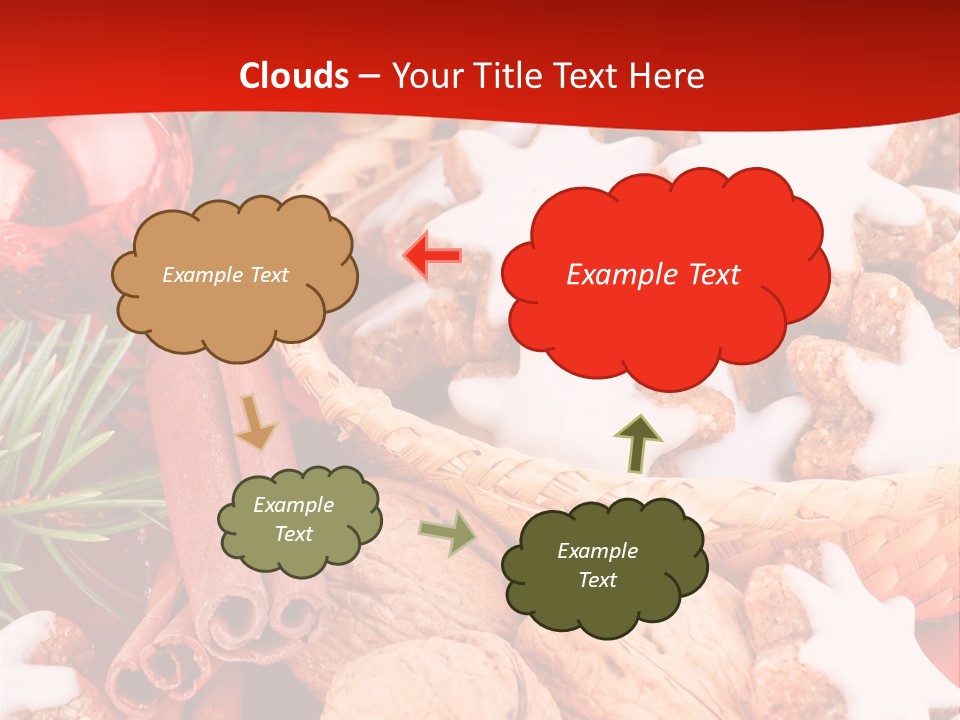 Clouds – Your Title Text Here

Example Text

Example Text

Example Text

Example Text